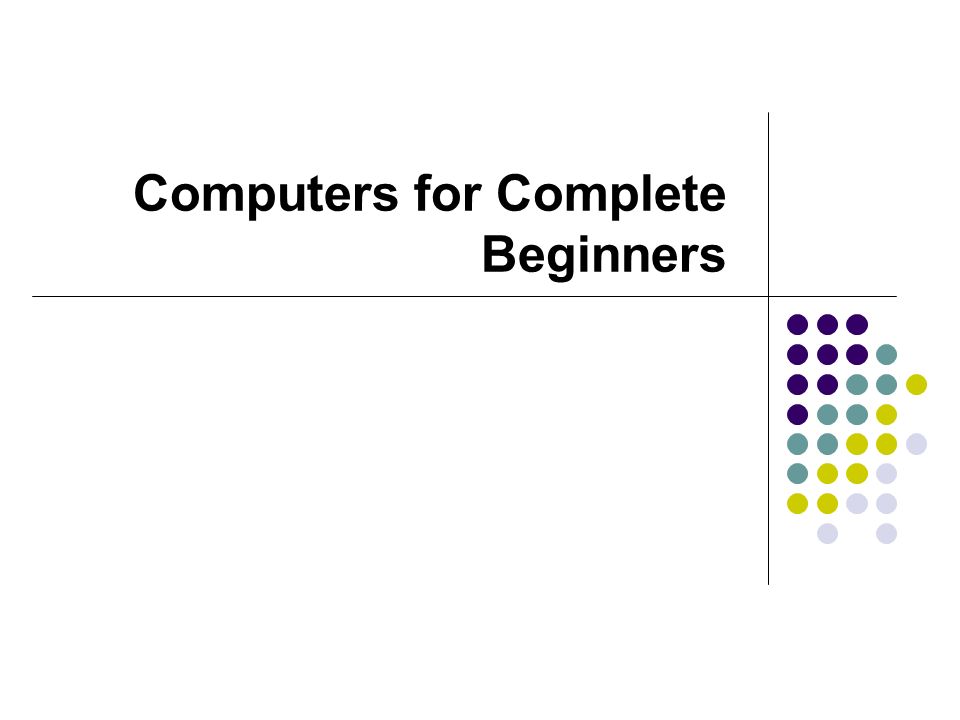 Computers for Complete Beginners